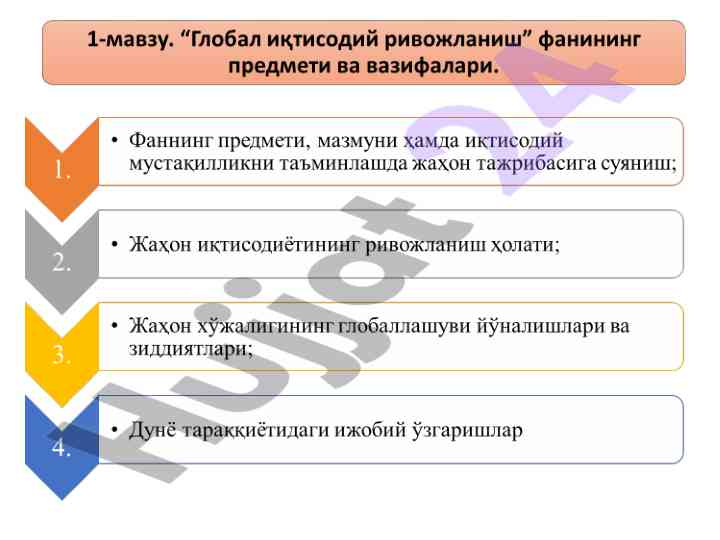 1-мавзу. “Глобал иқтисодий ривожланиш” фанининг предмети ва вазифалари.

1.

• Фаннинг предмети, мазмуни ҳамда иқтисодий мустақилликни таъминлашда жаҳон тажрибасига суяниш;

2.

• Жаҳон иқтисодиётининг ривожланиш ҳолати;

3.

• Жаҳон хўжалигининг глобаллашуви йўналишлари ва зиддиятлари;

4.

• Дунё тараққиётидаги ижобий ўзгаришлар

Hujjat 24